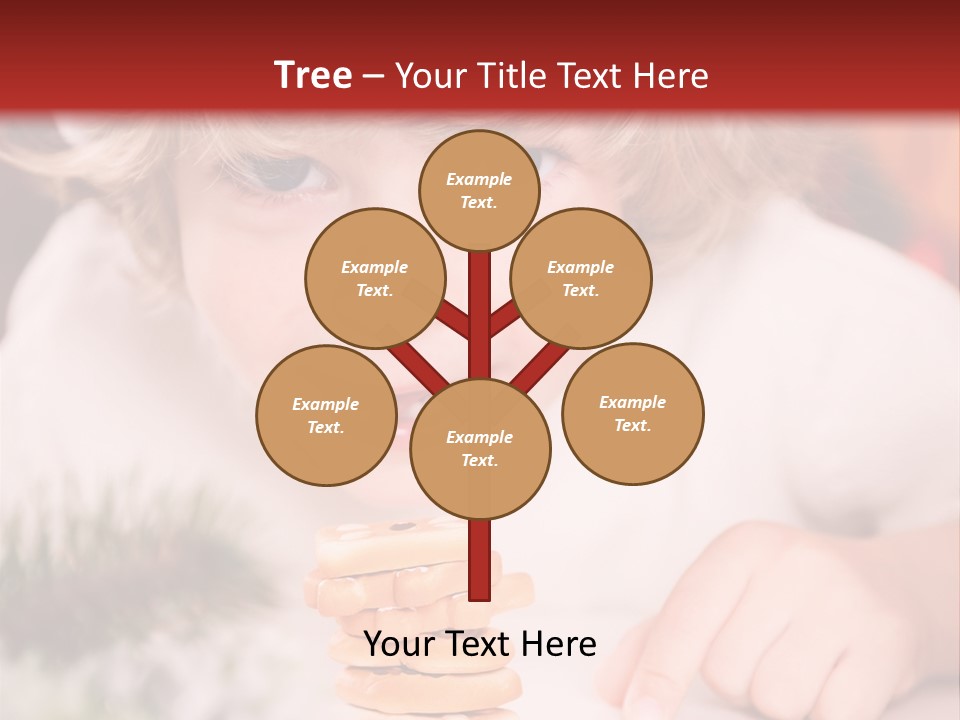 Tree – Your Title Text Here

Example Text.

Example Text.

Example Text.

Example Text.

Example Text.

Example Text.

Your Text Here